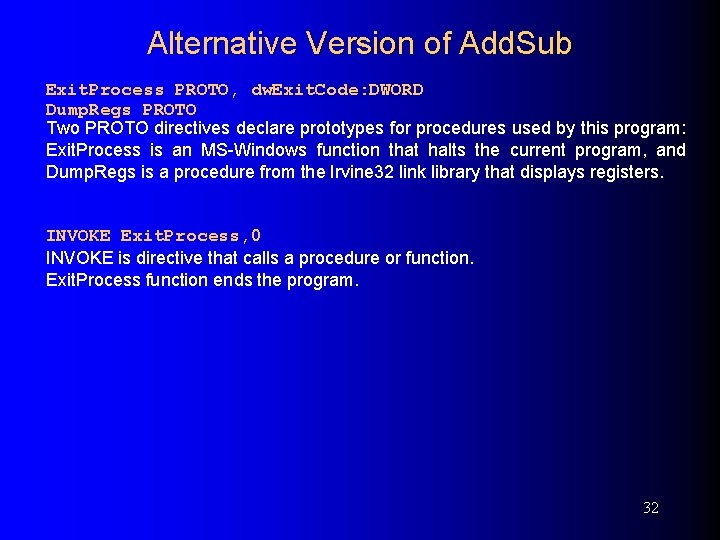 Alternative Version of AddSub

ExitProcess PROTO, dwExitCode:DWORD
DumpRegs PROTO
Two PROTO directives declare prototypes for procedures used by this program: ExitProcess is an MS-Windows function that halts the current program, and DumpRegs is a procedure from the Irvine32 link library that displays registers.

INVOKE ExitProcess,0
INVOKE is directive that calls a procedure or function.
ExitProcess function ends the program.

32